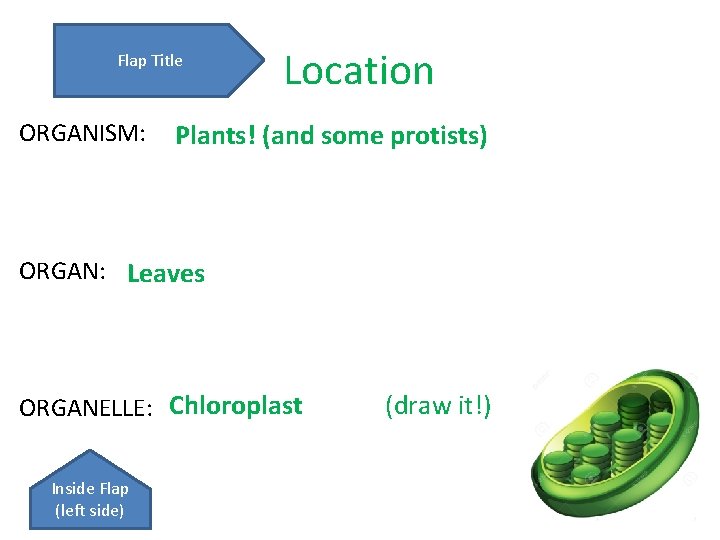 Flap Title

Location

ORGANISM: Plants! (and some protists)

ORGAN: Leaves

ORGANELLE: Chloroplast (draw it!)

Inside Flap (left side)